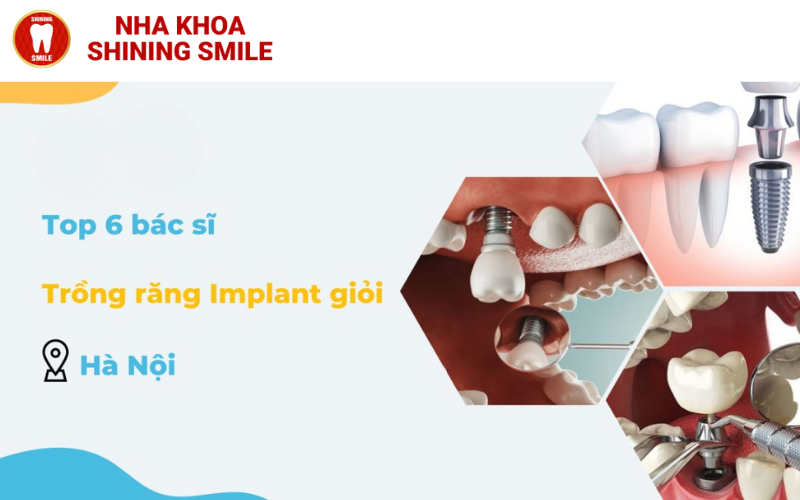 SHINING SMILE

NHA KHOA
SHINING SMILE

Top 6 bác sĩ

Trồng răng Implant giỏi

Hà Nội